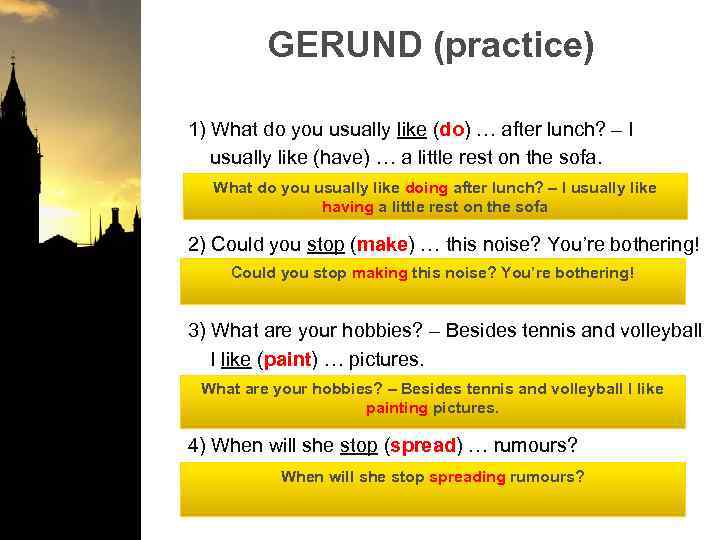 GERUND (practice)

1) What do you usually like (do) … after lunch? – I usually like (have) … a little rest on the sofa.

What do you usually like doing after lunch? – I usually like having a little rest on the sofa

2) Could you stop (make) … this noise? You're bothering!

Could you stop making this noise? You're bothering!

3) What are your hobbies? – Besides tennis and volleyball I like (paint) … pictures.

What are your hobbies? – Besides tennis and volleyball I like painting pictures.

4) When will she stop (spread) … rumours?

When will she stop spreading rumours?